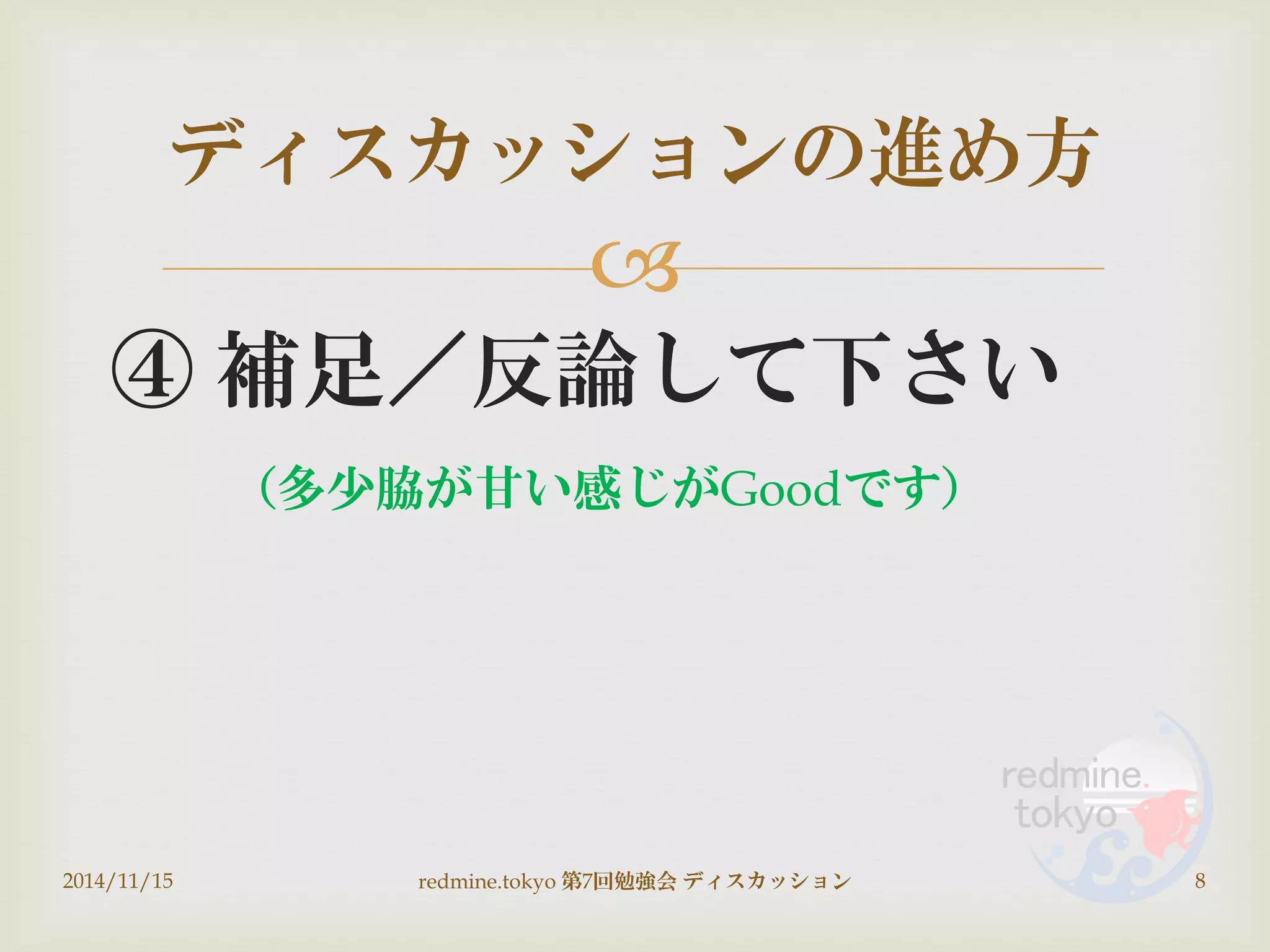 ディスカッションの進め方

④ 補足／反論して下さい

（多少脇が甘い感じがGoodです）

redmine.
tokyo

2014/11/15

redmine.tokyo 第7回勉強会 ディスカッション

8